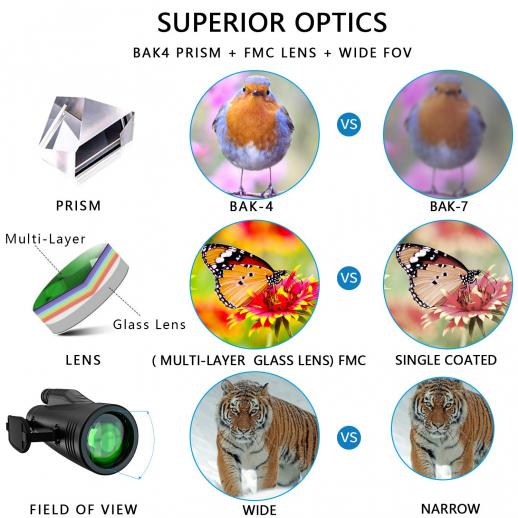 SUPERIOR OPTICS

BAK4 PRISM + FMC LENS + WIDE FOV

VS

PRISM

BAK-4

BAK-7

Multi-Layer

Glass Lens

VS

LENS

( MULTI-LAYER GLASS LENS) FMC

SINGLE COATED

VS

FIELD OF VIEW

WIDE

NARROW